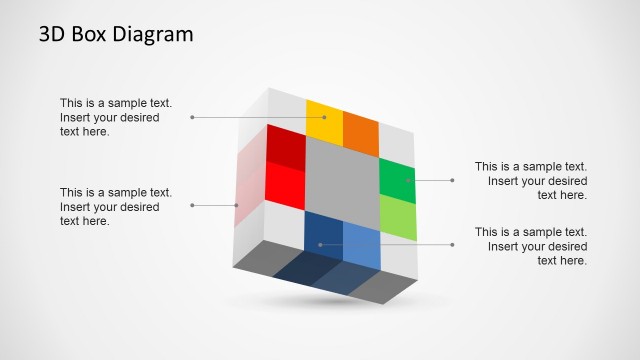 3D Box Diagram

This is a sample text. Insert your desired text here.

This is a sample text. Insert your desired text here.

This is a sample text. Insert your desired text here.

This is a sample text. Insert your desired text here.